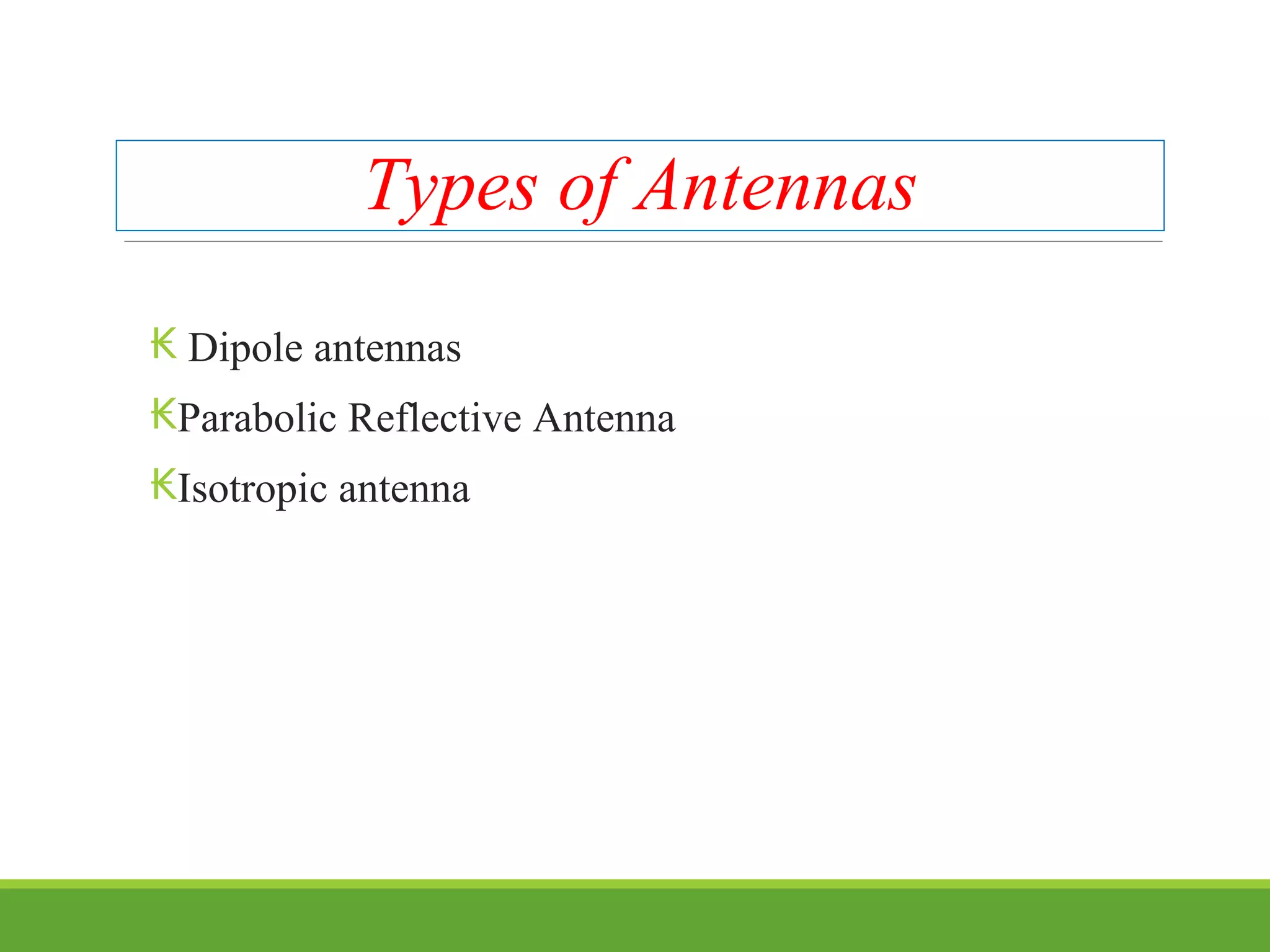 Types of Antennas

₭ Dipole antennas

₭Parabolic Reflective Antenna

₭Isotropic antenna